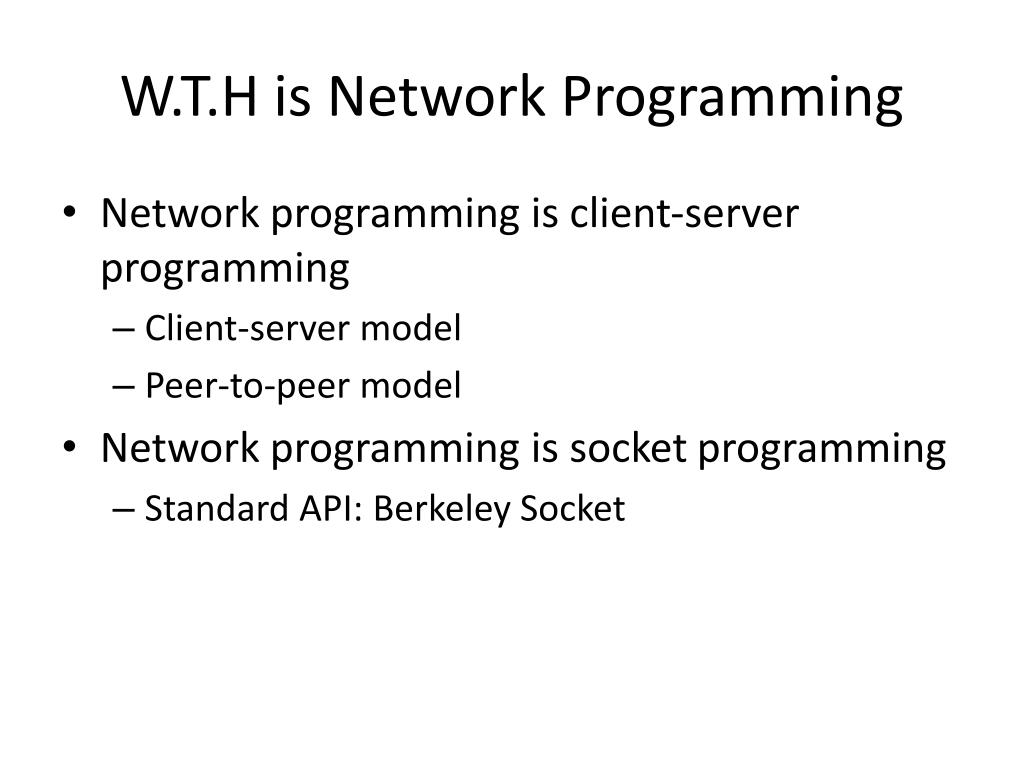 W.T.H is Network Programming

• Network programming is client-server programming
  – Client-server model
  – Peer-to-peer model
• Network programming is socket programming
  – Standard API: Berkeley Socket